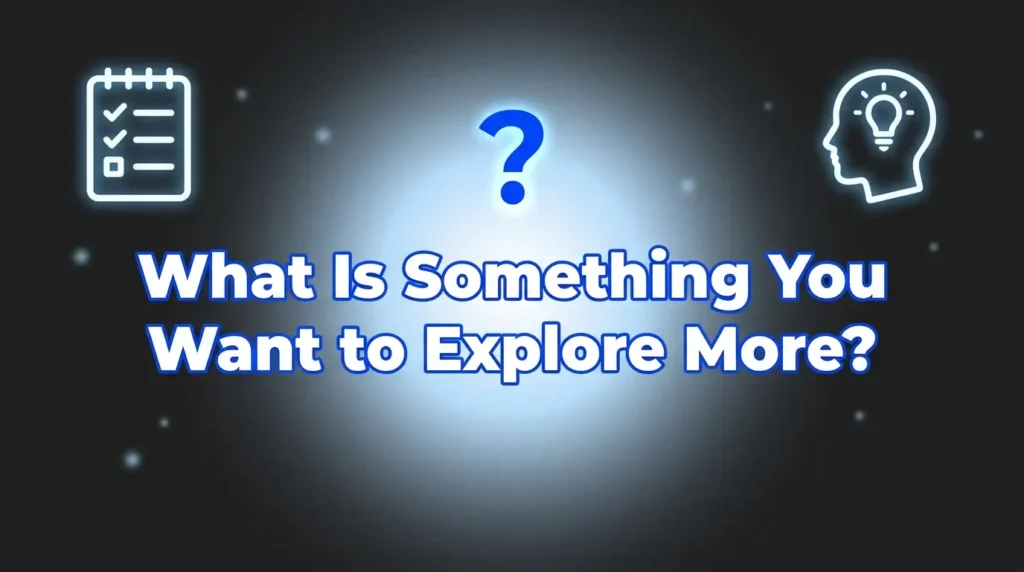 ?

What Is Something You Want to Explore More?